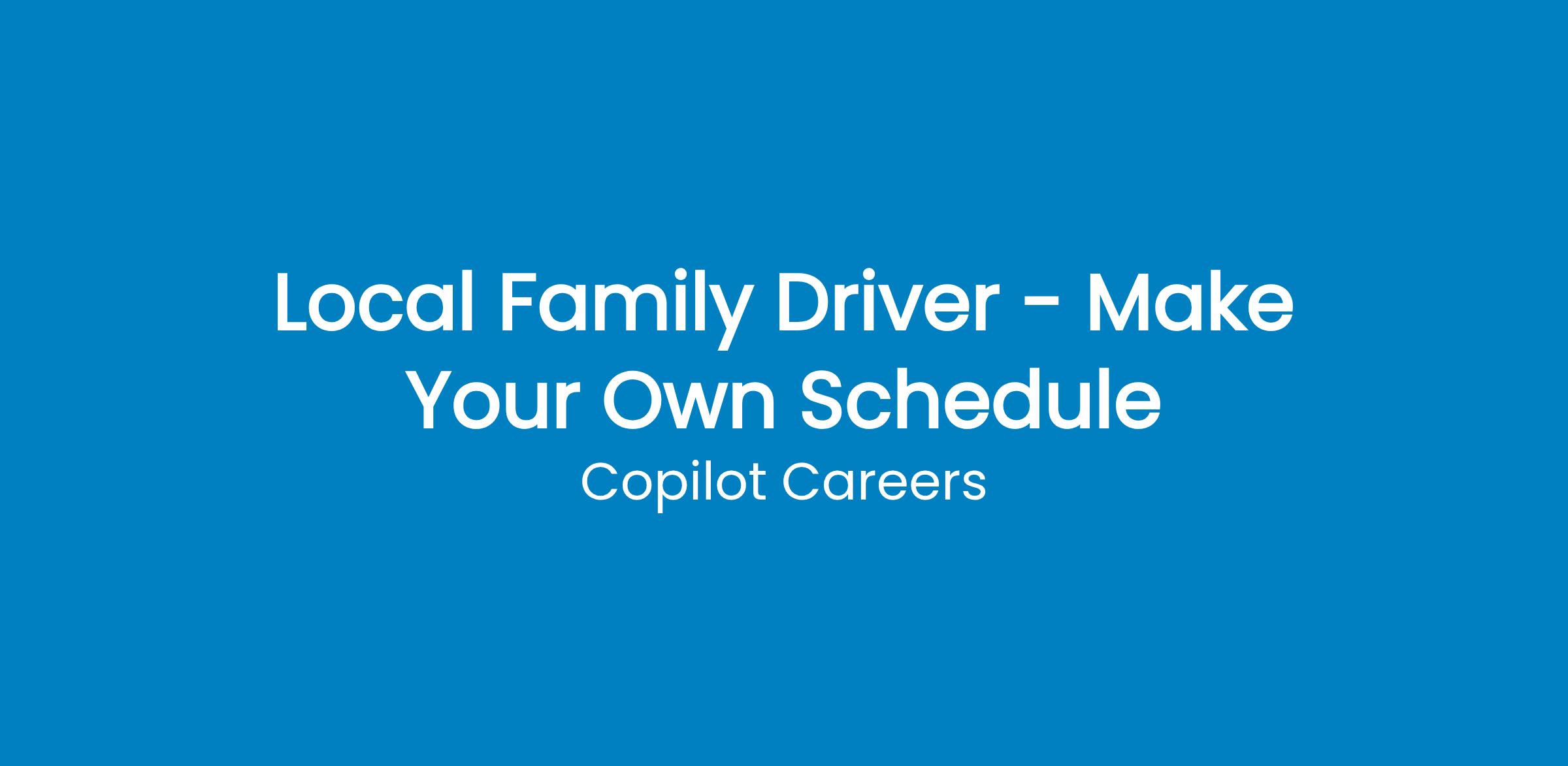 Local Family Driver - Make Your Own Schedule

Copilot Careers